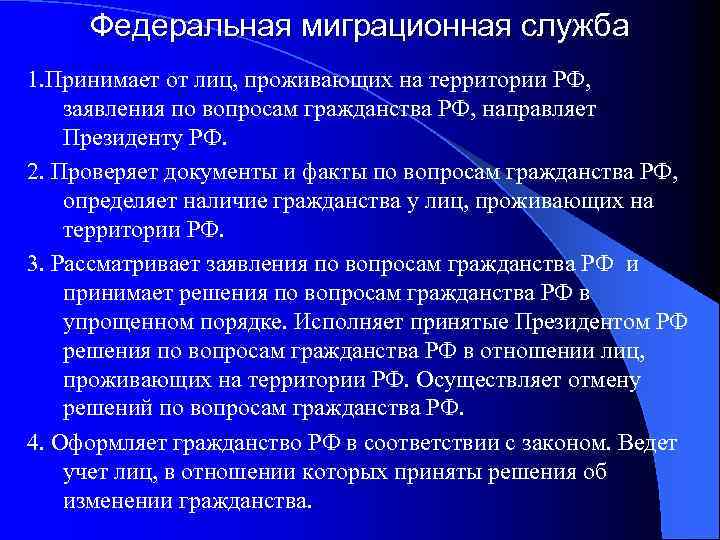 Федеральная миграционная служба

1.Принимает от лиц, проживающих на территории РФ, заявления по вопросам гражданства РФ, направляет Президенту РФ.

2. Проверяет документы и факты по вопросам гражданства РФ, определяет наличие гражданства у лиц, проживающих на территории РФ.

3. Рассматривает заявления по вопросам гражданства РФ и принимает решения по вопросам гражданства РФ в упрощенном порядке. Исполняет принятые Президентом РФ решения по вопросам гражданства РФ в отношении лиц, проживающих на территории РФ. Осуществляет отмену решений по вопросам гражданства РФ.

4. Оформляет гражданство РФ в соответствии с законом. Ведет учет лиц, в отношении которых приняты решения об изменении гражданства.